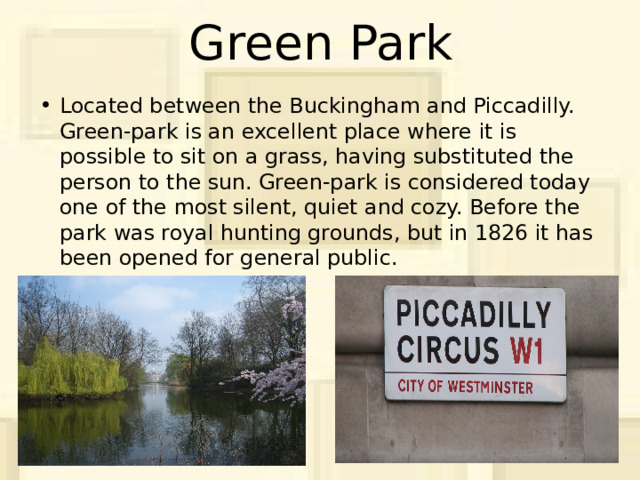 Green Park

• Located between the Buckingham and Piccadilly. Green-park is an excellent place where it is possible to sit on a grass, having substituted the person to the sun. Green-park is considered today one of the most silent, quiet and cozy. Before the park was royal hunting grounds, but in 1826 it has been opened for general public.

PICCADILLY
CIRCUS W1
CITY OF WESTMINSTER